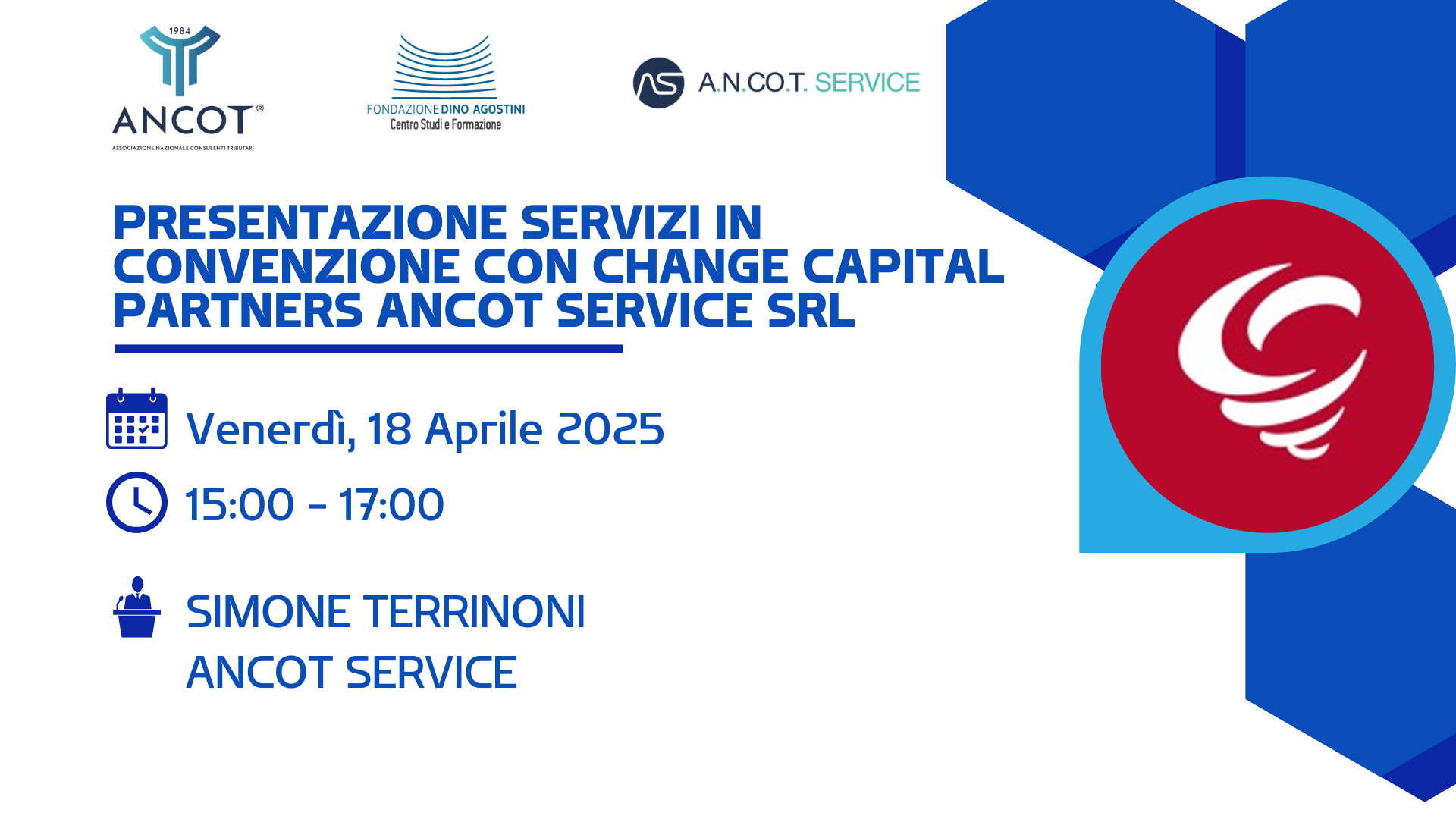 1984
ANCOT®
ASSOCIAZIONE NAZIONALE CONSULENTI TRIBUTARI

FONDAZIONE DINO AGOSTINI
Centro Studi e Formazione

AS A.N.CO.T. SERVICE

PRESENTAZIONE SERVIZI IN CONVENZIONE CON CHANGE CAPITAL PARTNERS ANCOT SERVICE SRL

Venerdì, 18 Aprile 2025

15:00 - 17:00

SIMONE TERRINONI
ANCOT SERVICE